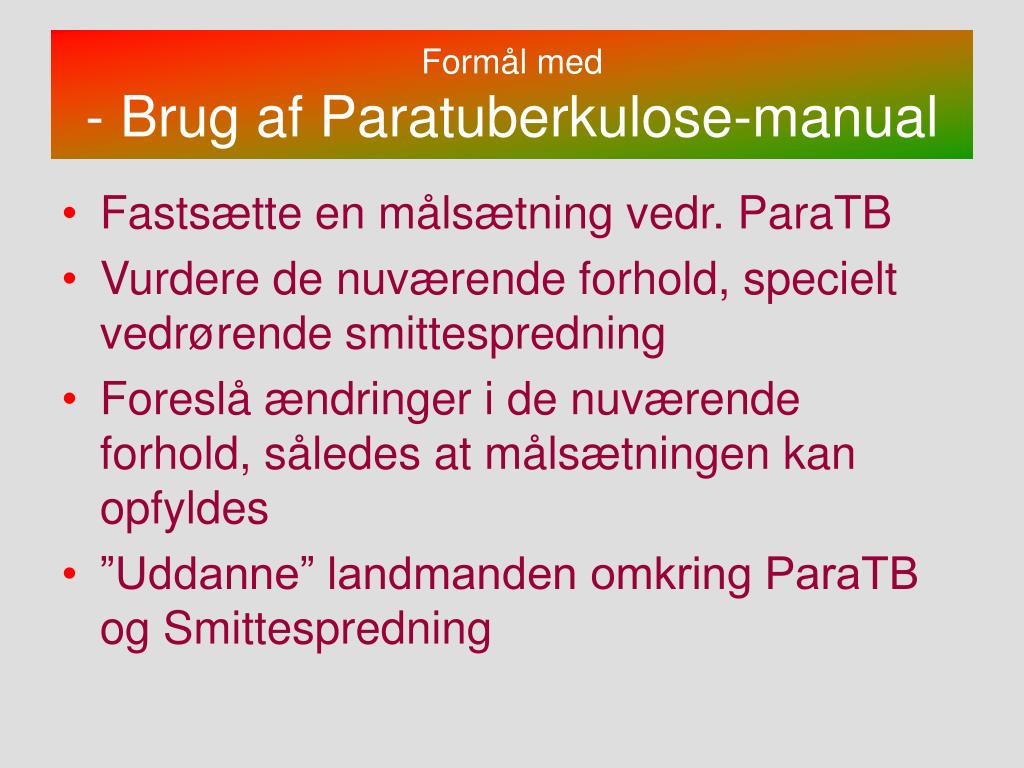 Formål med
- Brug af Paratuberkulose-manual

• Fastsætte en målsætning vedr. ParaTB
• Vurdere de nuværende forhold, specielt vedrørende smittespredning
• Foreslå ændringer i de nuværende forhold, således at målsætningen kan opfyldes
• ”Uddanne” landmanden omkring ParaTB og Smittespredning